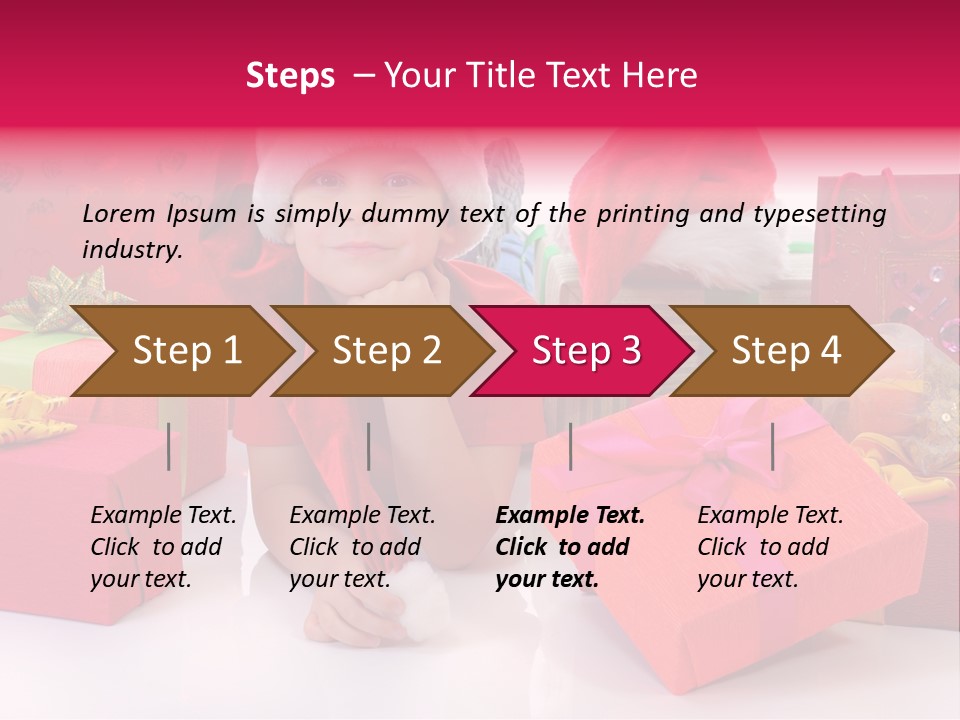 Steps – Your Title Text Here

Lorem Ipsum is simply dummy text of the printing and typesetting industry.

Step 1

Step 2

Step 3

Step 4

Example Text. Click to add your text.

Example Text. Click to add your text.

Example Text. Click to add your text.

Example Text. Click to add your text.